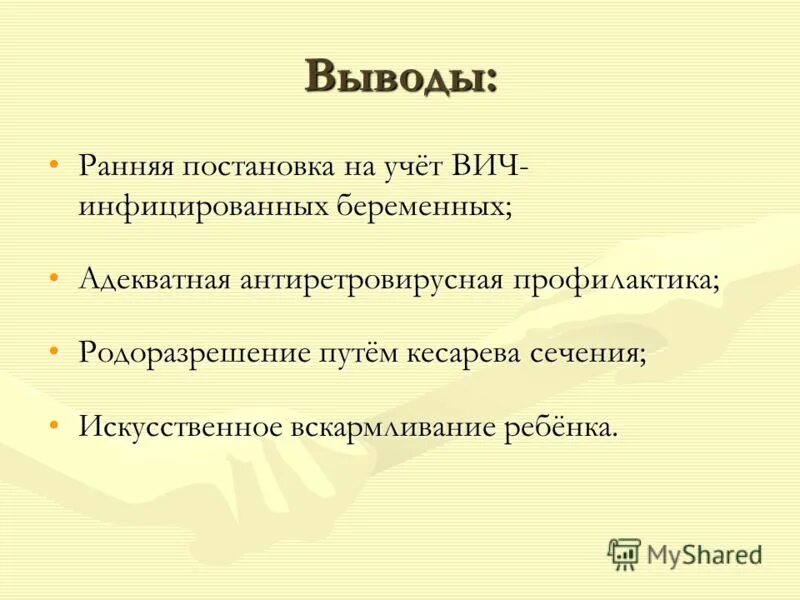 Выводы:

• Ранняя постановка на учёт ВИЧ-инфицированных беременных;

• Адекватная антиретровирусная профилактика;

• Родоразрешение путём кесарева сечения;

• Искусственное вскармливание ребёнка.

MyShared